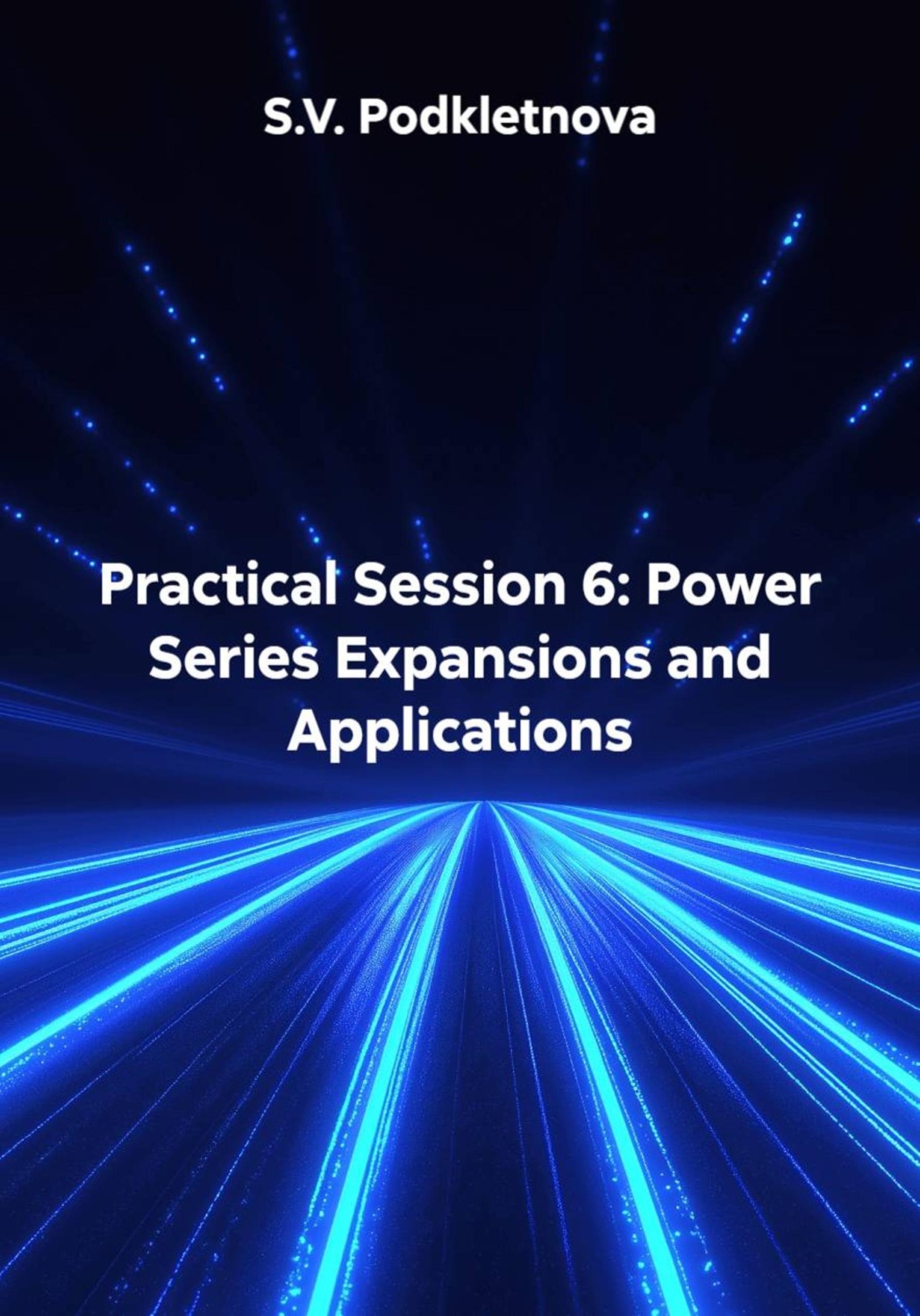 S.V. Podkletnova

Practical Session 6: Power Series Expansions and Applications